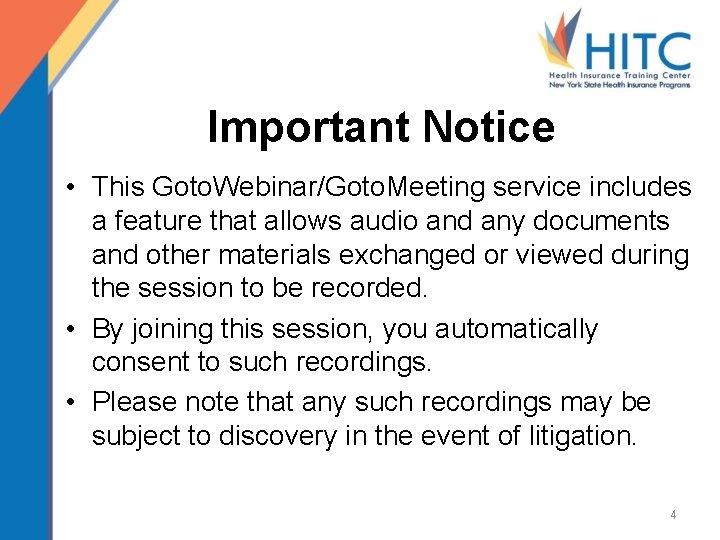 HITC
Health Insurance Training Center
New York State Health Insurance Programs

Important Notice

• This GotoWebinar/GotoMeeting service includes a feature that allows audio and any documents and other materials exchanged or viewed during the session to be recorded.
• By joining this session, you automatically consent to such recordings.
• Please note that any such recordings may be subject to discovery in the event of litigation.

4